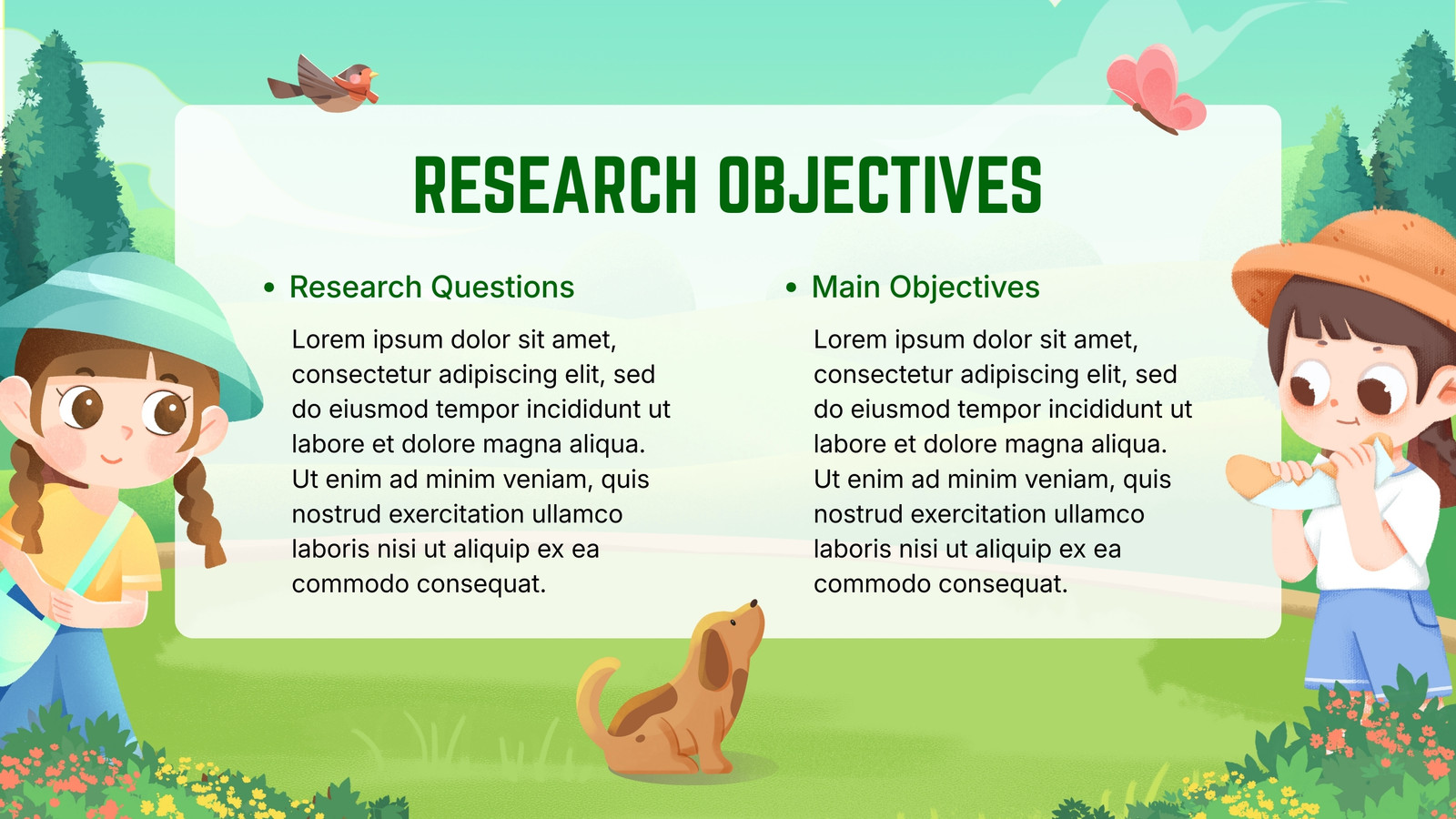 RESEARCH OBJECTIVES

• Research Questions

Lorem ipsum dolor sit amet, consectetur adipiscing elit, sed do eiusmod tempor incididunt ut labore et dolore magna aliqua. Ut enim ad minim veniam, quis nostrud exercitation ullamco laboris nisi ut aliquip ex ea commodo consequat.

• Main Objectives

Lorem ipsum dolor sit amet, consectetur adipiscing elit, sed do eiusmod tempor incididunt ut labore et dolore magna aliqua. Ut enim ad minim veniam, quis nostrud exercitation ullamco laboris nisi ut aliquip ex ea commodo consequat.